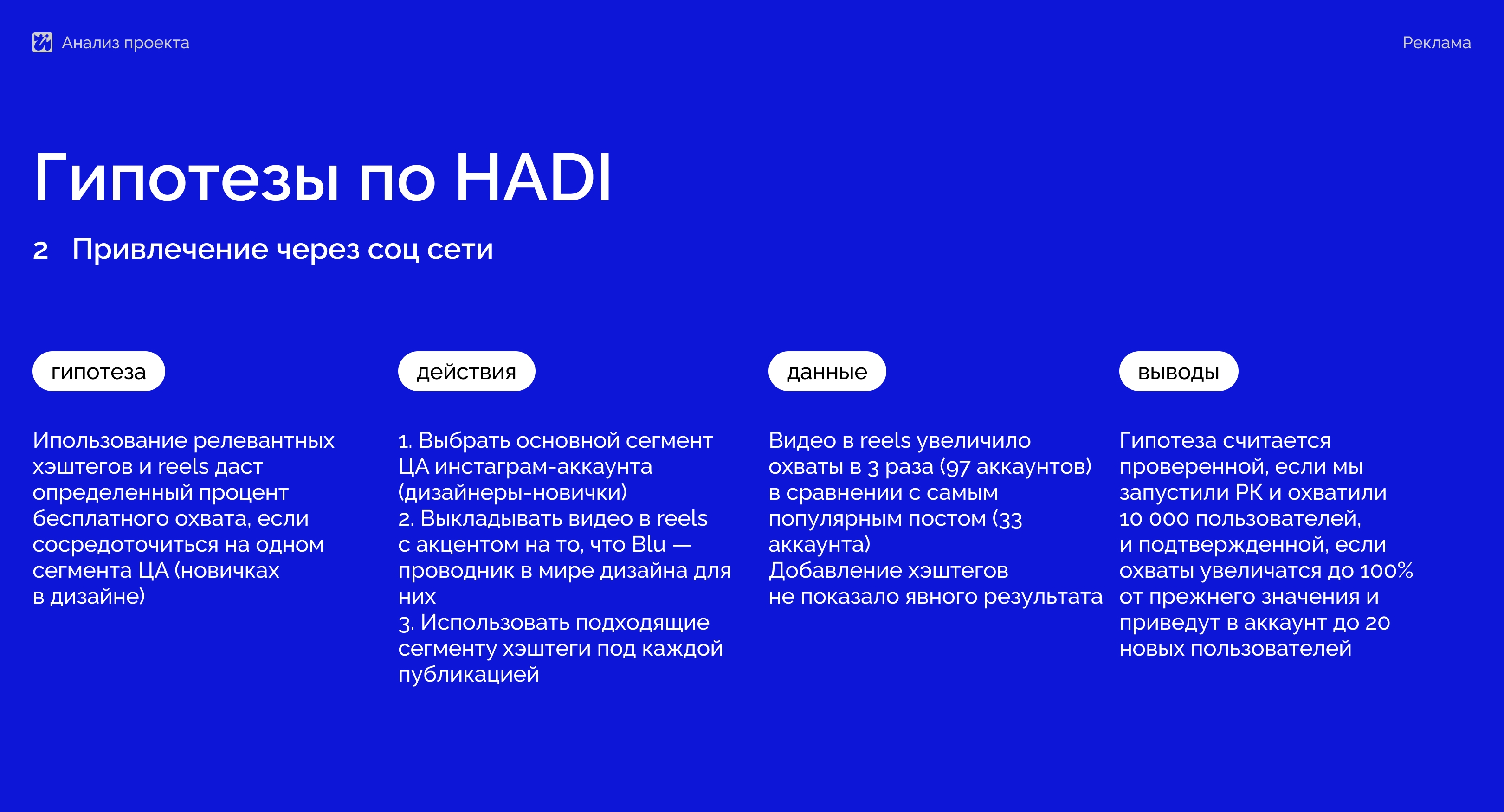 Анализ проекта

Реклама

Гипотезы по HADI

2 Привлечение через соц сети

гипотеза

Ипользование релевантных хэштегов и reels даст определенный процент бесплатного охвата, если сосредоточиться на одном сегмента ЦА (новичках в дизайне)

действия

1. Выбрать основной сегмент ЦА инстаграм-аккаунта (дизайнеры-новички)
2. Выкладывать видео в reels с акцентом на то, что Blu — проводник в мире дизайна для них
3. Использовать подходящие сегменту хэштеги под каждой публикацией

данные

Видео в reels увеличило охваты в 3 раза (97 аккаунтов) в сравнении с самым популярным постом (33 аккаунта)
Добавление хэштегов не показало явного результата

выводы

Гипотеза считается проверенной, если мы запустили РК и охватили 10 000 пользователей, и подтвержденной, если охваты увеличатся до 100% от прежнего значения и приведут в аккаунт до 20 новых пользователей